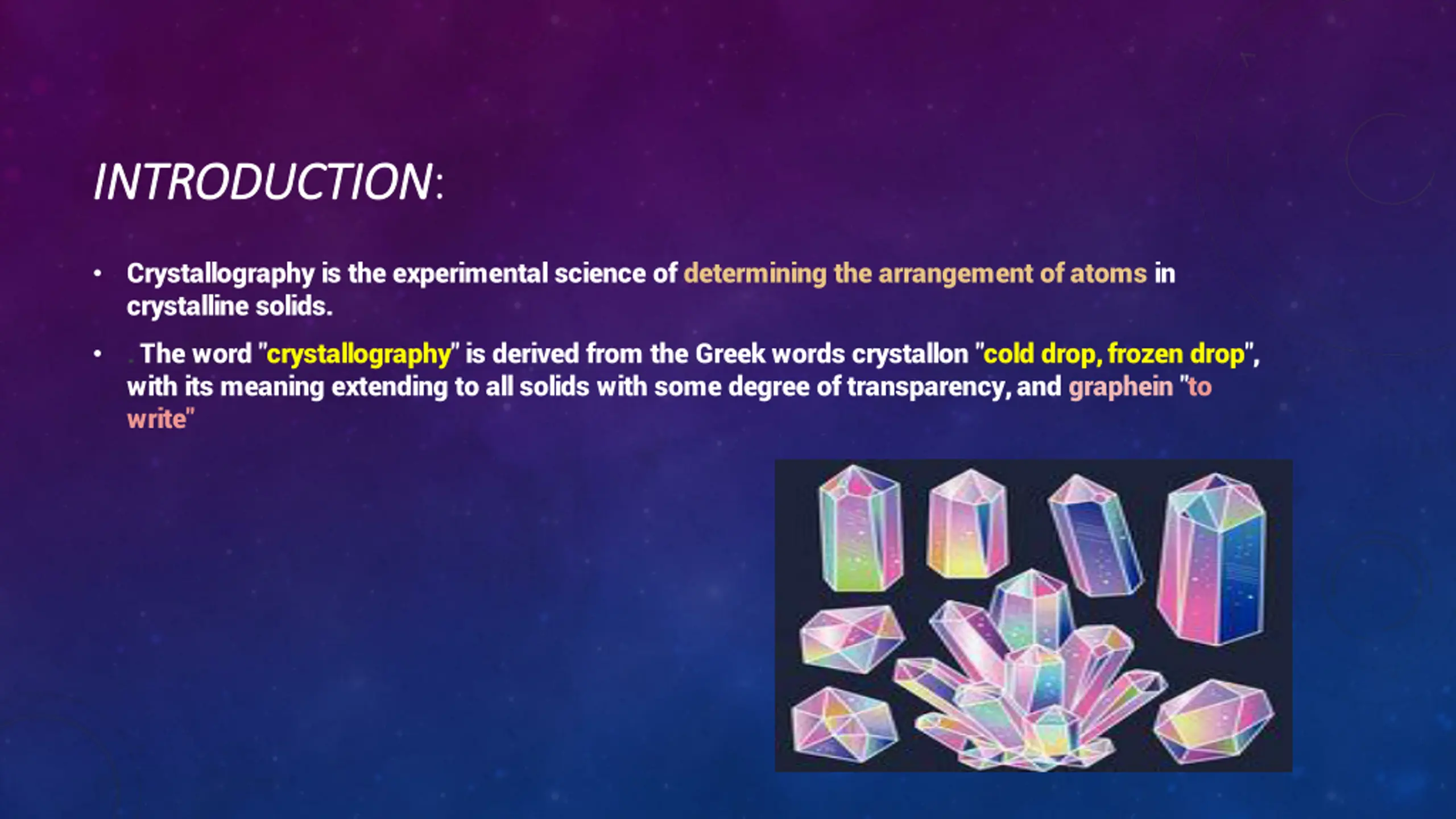 INTRODUCTION:

• Crystallography is the experimental science of determining the arrangement of atoms in crystalline solids.

• The word "crystallography" is derived from the Greek words crystallon "cold drop, frozen drop", with its meaning extending to all solids with some degree of transparency, and graphein "to write"